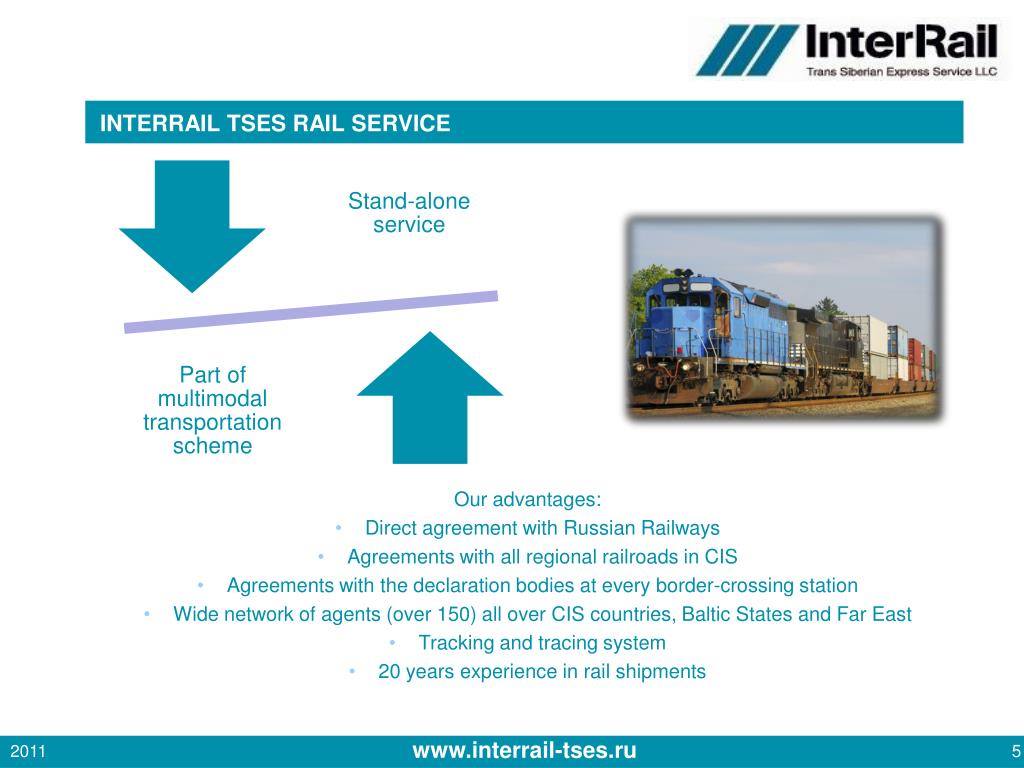 InterRail
Trans Siberian Express Service LLC

INTERRAIL TSES RAIL SERVICE

Stand-alone service

Part of multimodal transportation scheme

Our advantages:
• Direct agreement with Russian Railways
• Agreements with all regional railroads in CIS
• Agreements with the declaration bodies at every border-crossing station
• Wide network of agents (over 150) all over CIS countries, Baltic States and Far East
• Tracking and tracing system
• 20 years experience in rail shipments

2011
www.interrail-tses.ru
5